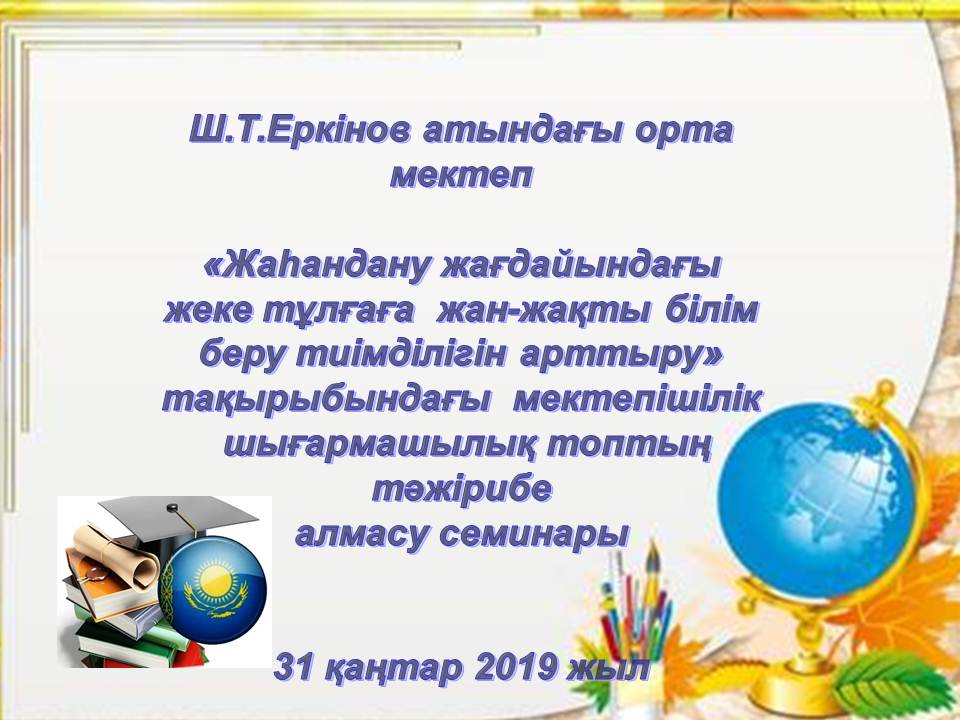 Ш.Т.Еркінов атындағы орта мектеп

«Жаһандану жағдайындағы жеке тұлғаға жан-жақты білім беру тиімділігін арттыру» тақырыбындағы мектепішілік шығармашылық топтың тәжірибе алмасу семинары

31 қаңтар 2019 жыл